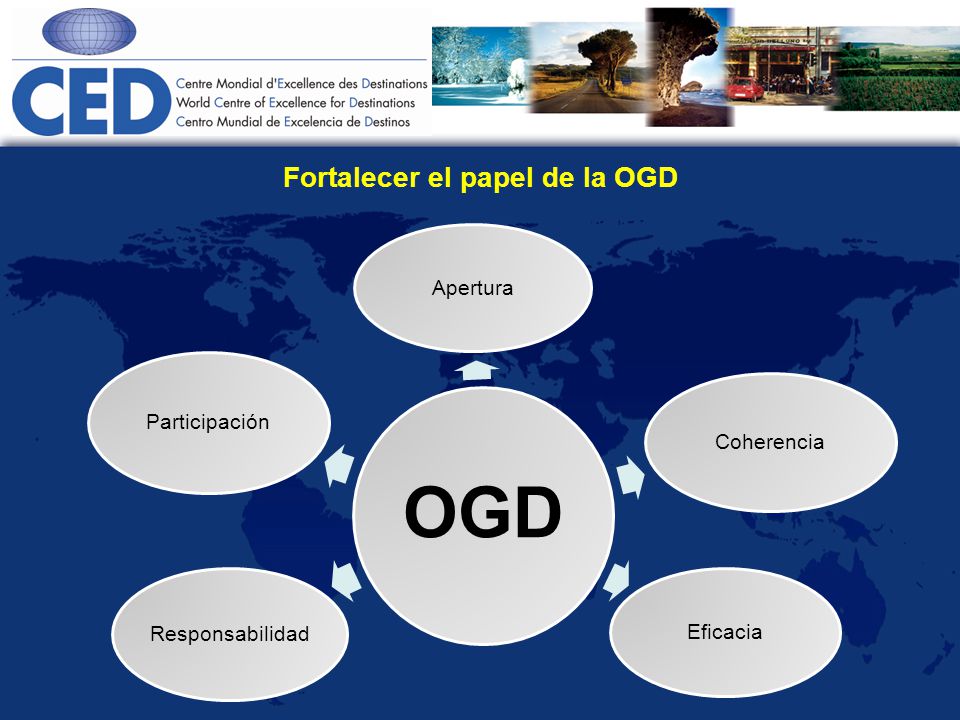 CED
Centre Mondial d'Excellence des Destinations
World Centre of Excellence for Destinations
Centro Mundial de Excelencia de Destinos

Fortalecer el papel de la OGD

Apertura

Participación

Coherencia

OGD

Responsabilidad

Eficacia